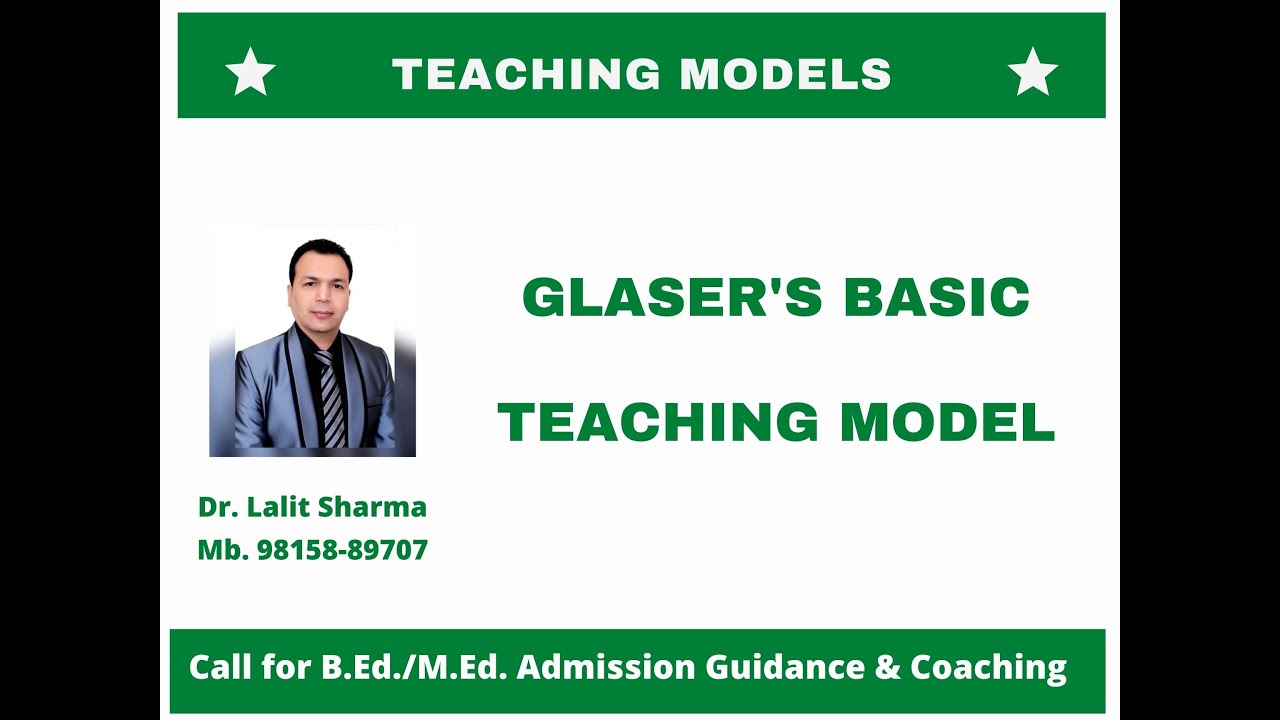 TEACHING MODELS

GLASER'S BASIC

TEACHING MODEL

Dr. Lalit Sharma
Mb. 98158-89707

Call for B.Ed./M.Ed. Admission Guidance & Coaching